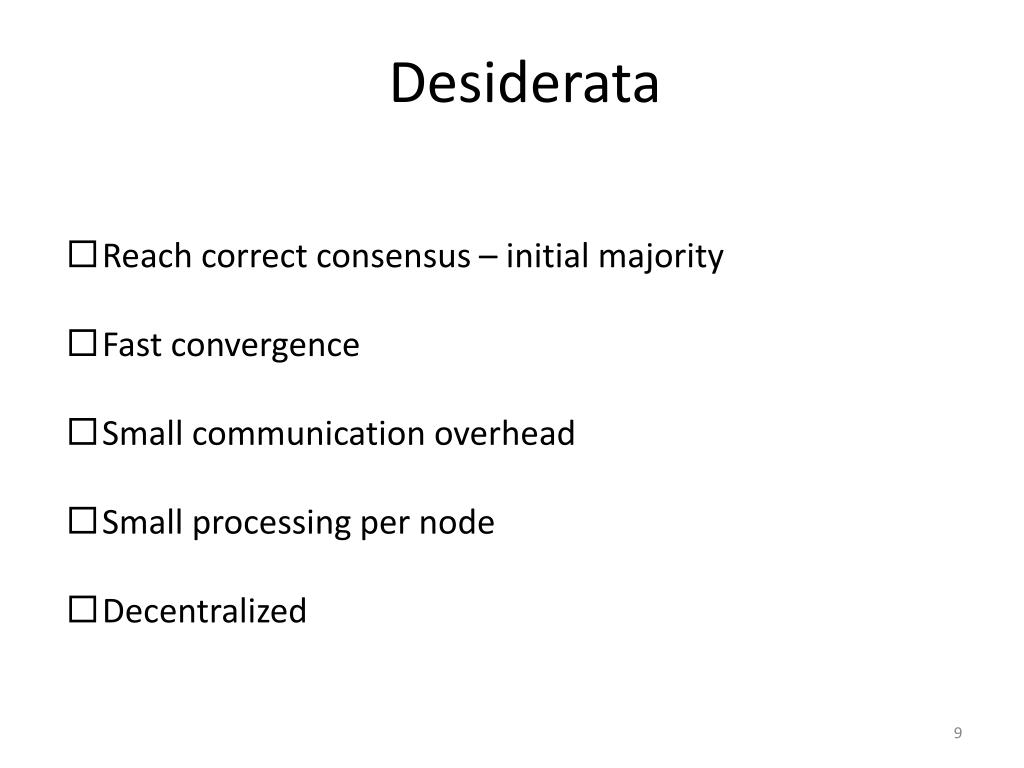 Desiderata

☐ Reach correct consensus – initial majority

☐ Fast convergence

☐ Small communication overhead

☐ Small processing per node

☐ Decentralized

9